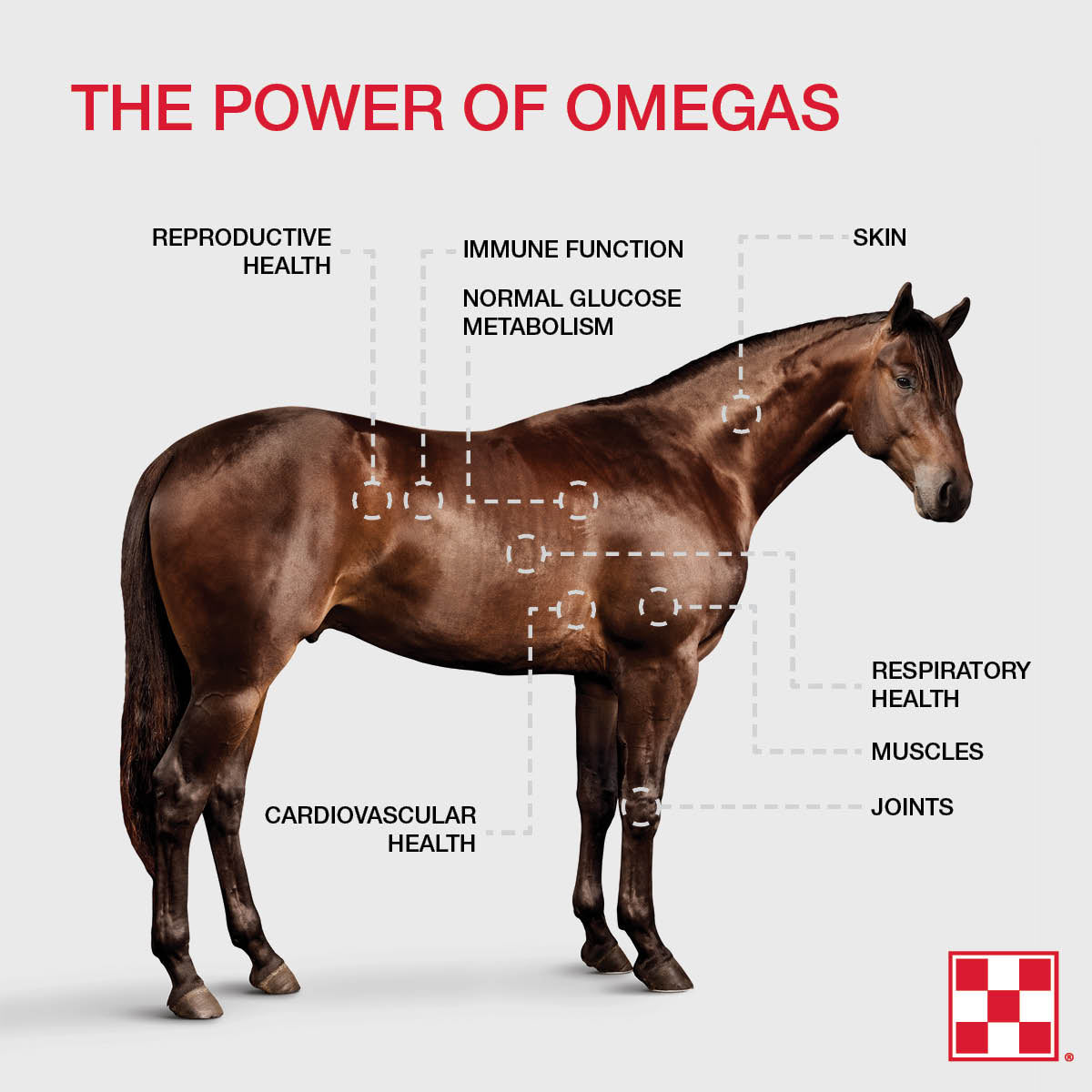 THE POWER OF OMEGAS

REPRODUCTIVE HEALTH

IMMUNE FUNCTION

NORMAL GLUCOSE METABOLISM

SKIN

RESPIRATORY HEALTH

MUSCLES

JOINTS

CARDIOVASCULAR HEALTH

®